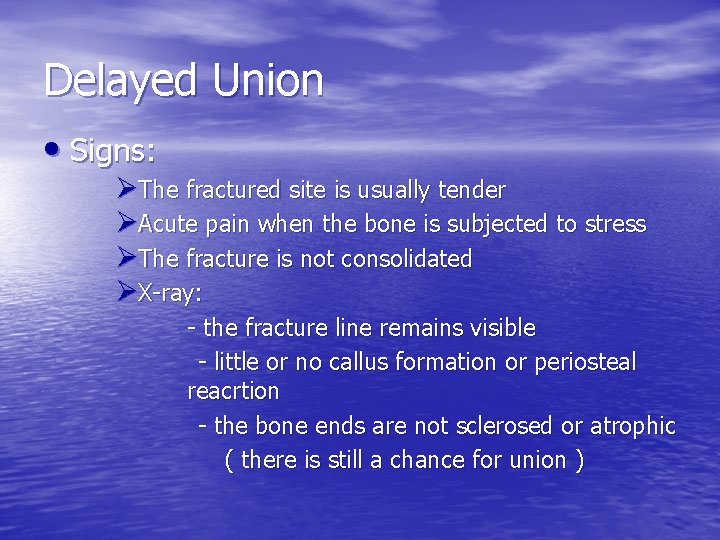 Delayed Union

• Signs:

➢The fractured site is usually tender

➢Acute pain when the bone is subjected to stress

➢The fracture is not consolidated

➢X-ray:

- the fracture line remains visible

- little or no callus formation or periosteal reacrtion

- the bone ends are not sclerosed or atrophic

( there is still a chance for union )